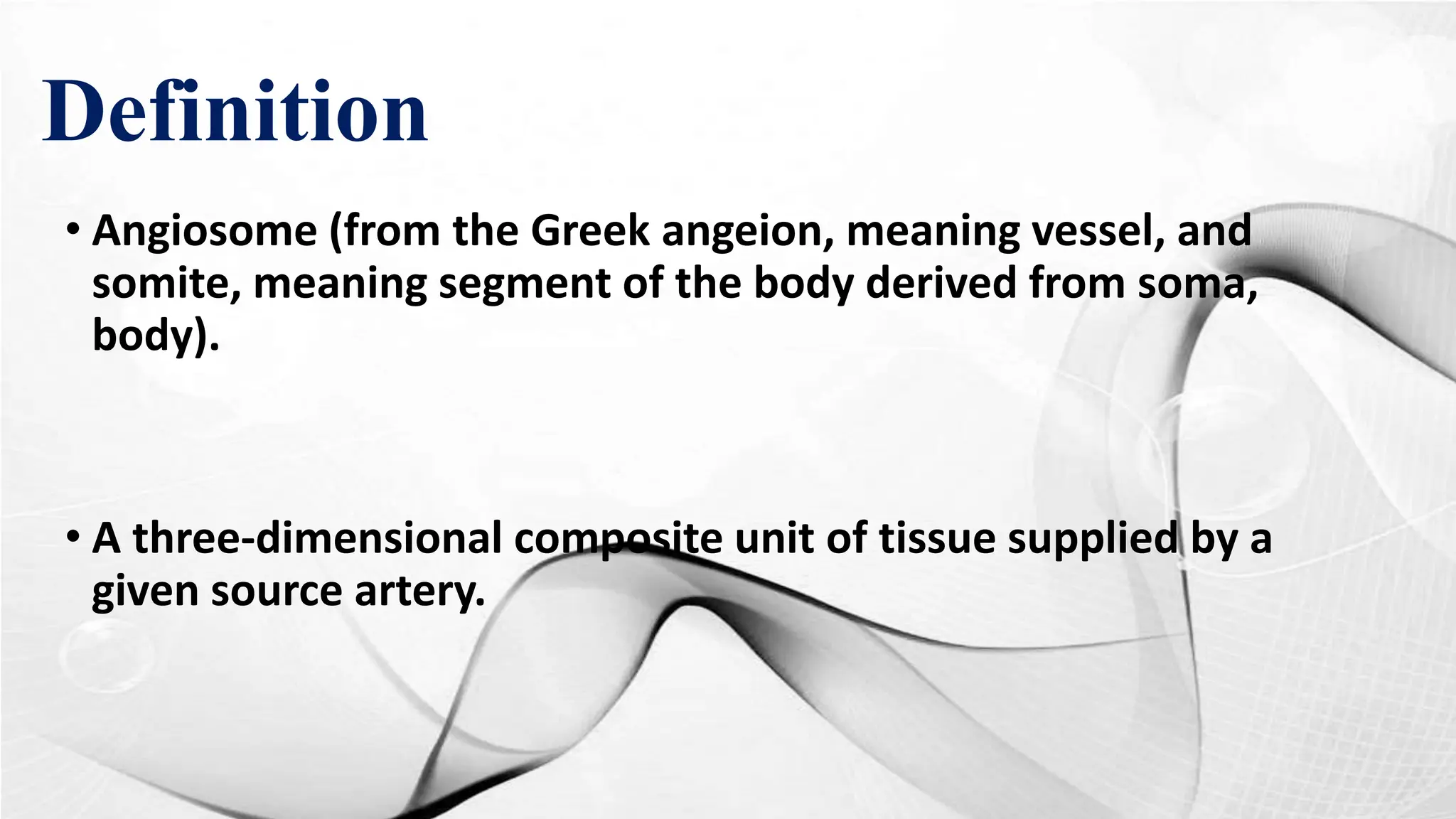 Definition

• Angiosome (from the Greek angeion, meaning vessel, and somite, meaning segment of the body derived from soma, body).

• A three-dimensional composite unit of tissue supplied by a given source artery.